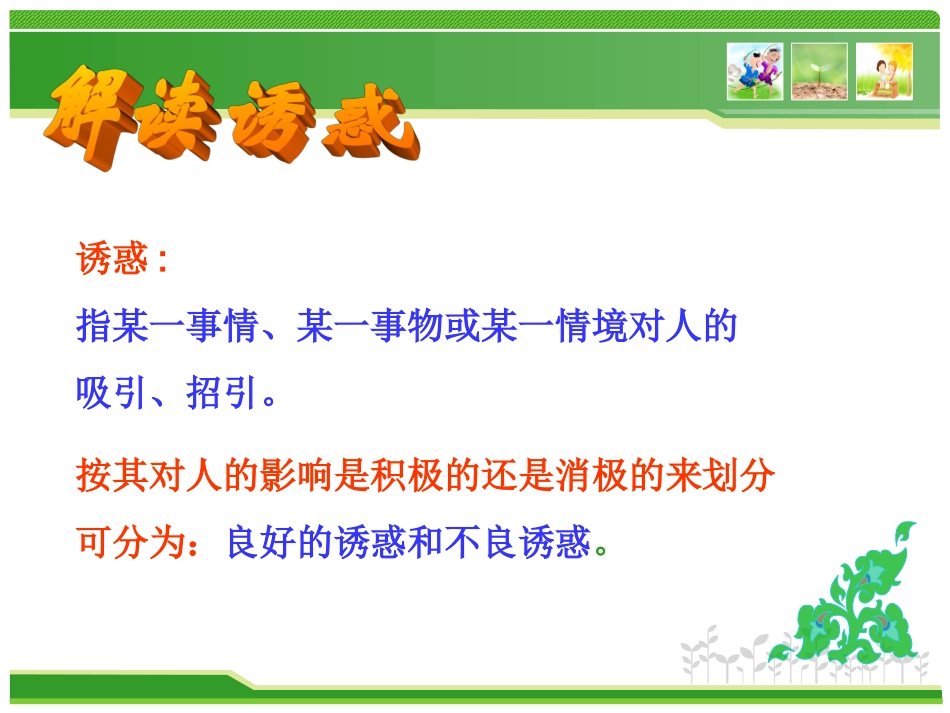 解读诱惑

诱惑：
指某一事情、某一事物或某一情境对人的吸引、招引。

按其对人的影响是积极的还是消极的来划分可分为：良好的诱惑和不良诱惑。